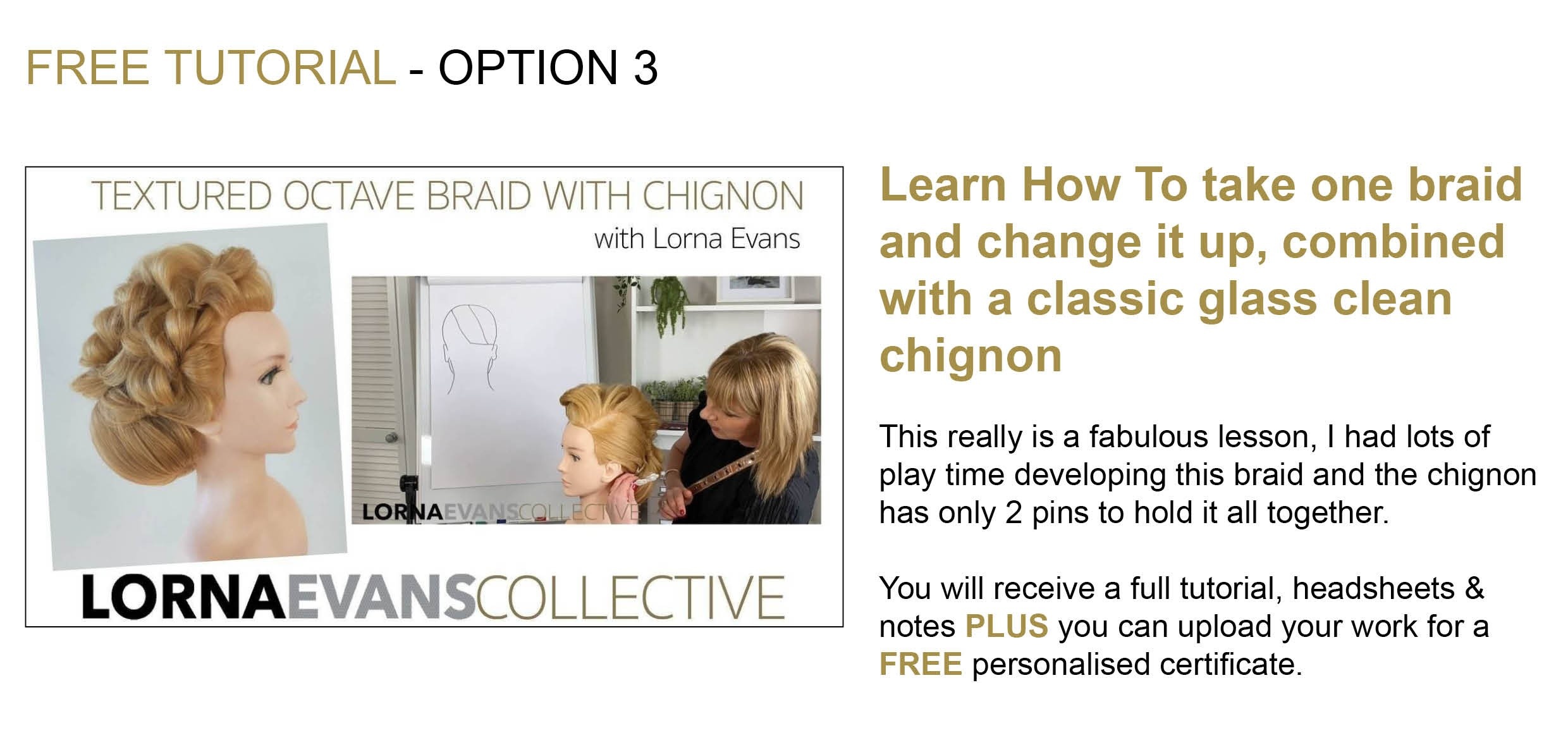 FREE TUTORIAL - OPTION 3

TEXTURED OCTAVE BRAID WITH CHIGNON
with Lorna Evans

LORNAEVANSCOLLECTIVE

LORNAEVANSCOLLECTIVE

Learn How To take one braid and change it up, combined with a classic glass clean chignon

This really is a fabulous lesson, I had lots of play time developing this braid and the chignon has only 2 pins to hold it all together.

You will receive a full tutorial, headsheets & notes PLUS you can upload your work for a FREE personalised certificate.